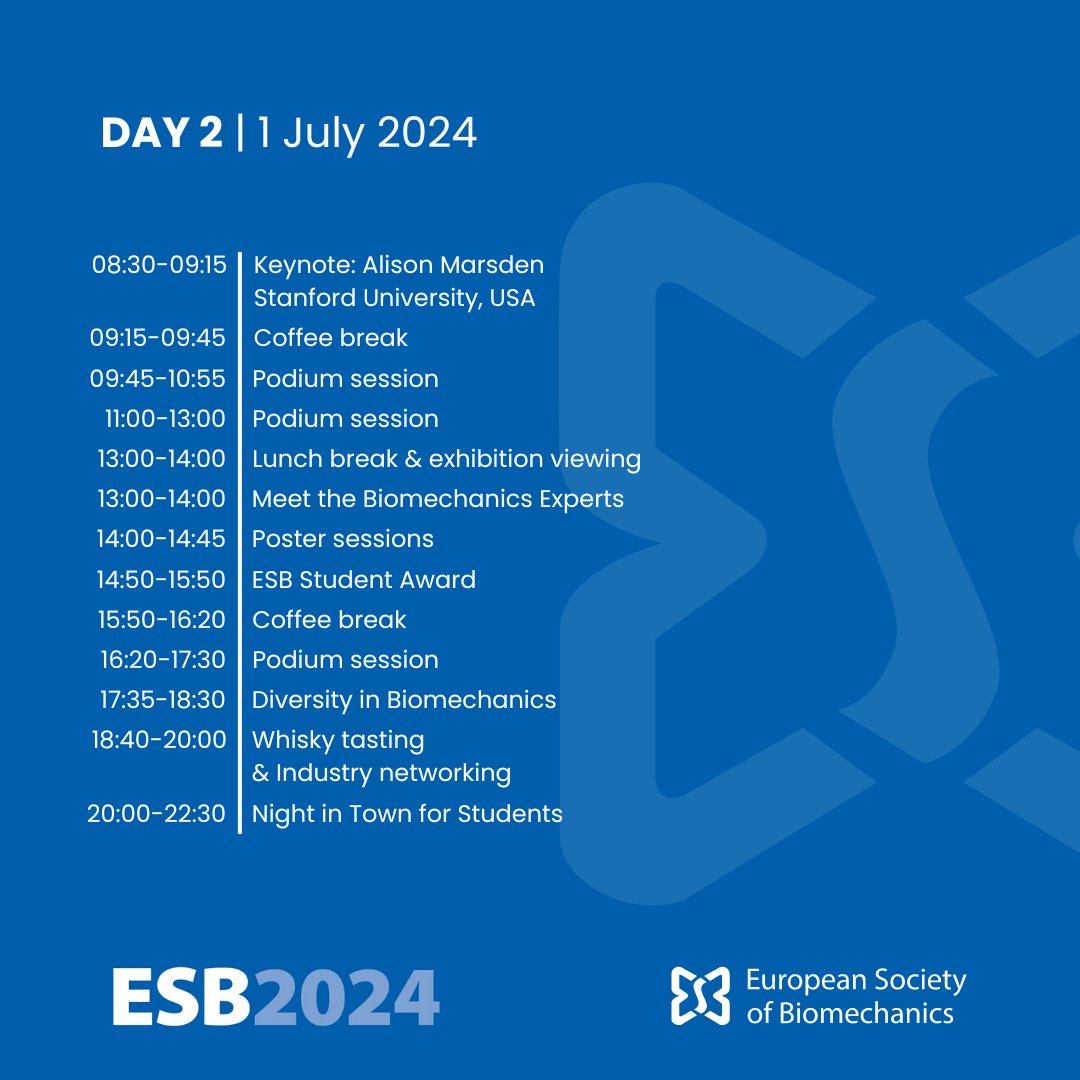 DAY 2 | 1 July 2024

| | |
|---|---|
| 08:30-09:15 | Keynote: Alison Marsden Stanford University, USA |
| 09:15-09:45 | Coffee break |
| 09:45-10:55 | Podium session |
| 11:00-13:00 | Podium session |
| 13:00-14:00 | Lunch break & exhibition viewing |
| 13:00-14:00 | Meet the Biomechanics Experts |
| 14:00-14:45 | Poster sessions |
| 14:50-15:50 | ESB Student Award |
| 15:50-16:20 | Coffee break |
| 16:20-17:30 | Podium session |
| 17:35-18:30 | Diversity in Biomechanics |
| 18:40-20:00 | Whisky tasting & Industry networking |
| 20:00-22:30 | Night in Town for Students |

ESB2024

European Society of Biomechanics